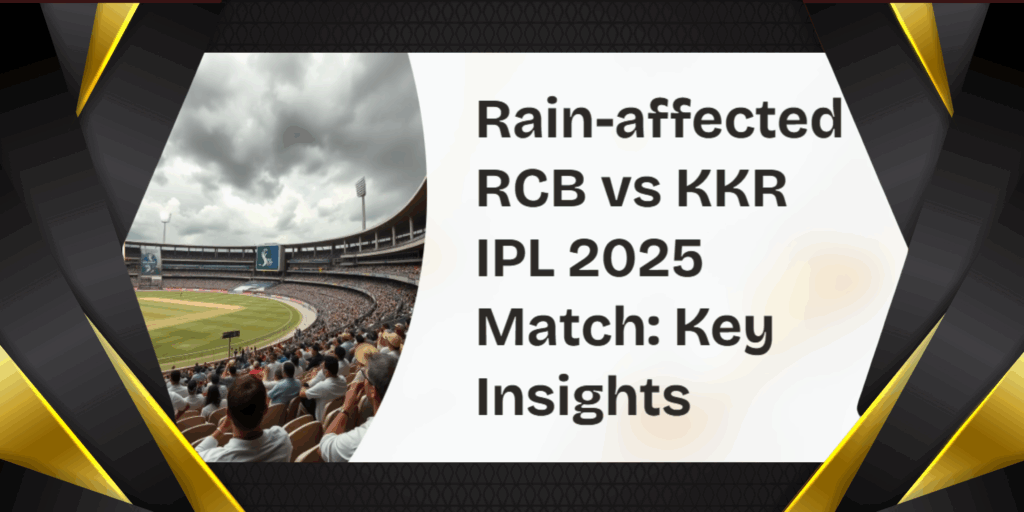 Rain-affected RCB vs KKR IPL 2025 Match: Key Insights